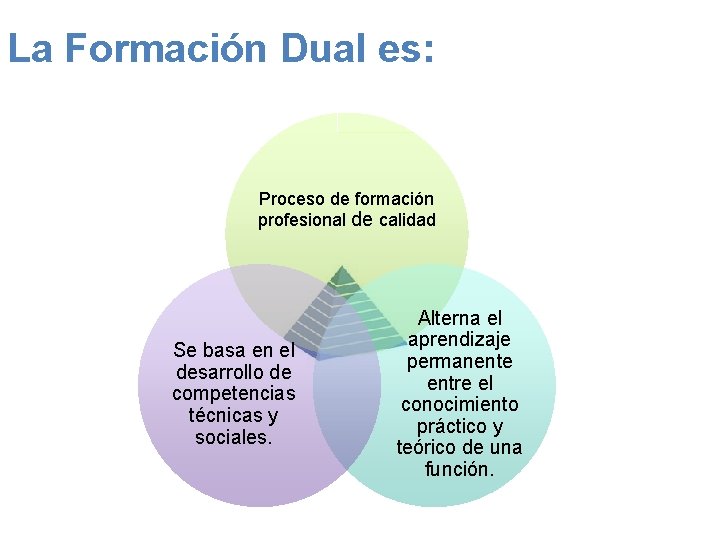 La Formación Dual es:

Proceso de formación profesional de calidad

Se basa en el desarrollo de competencias técnicas y sociales.

Alterna el aprendizaje permanente entre el conocimiento práctico y teórico de una función.